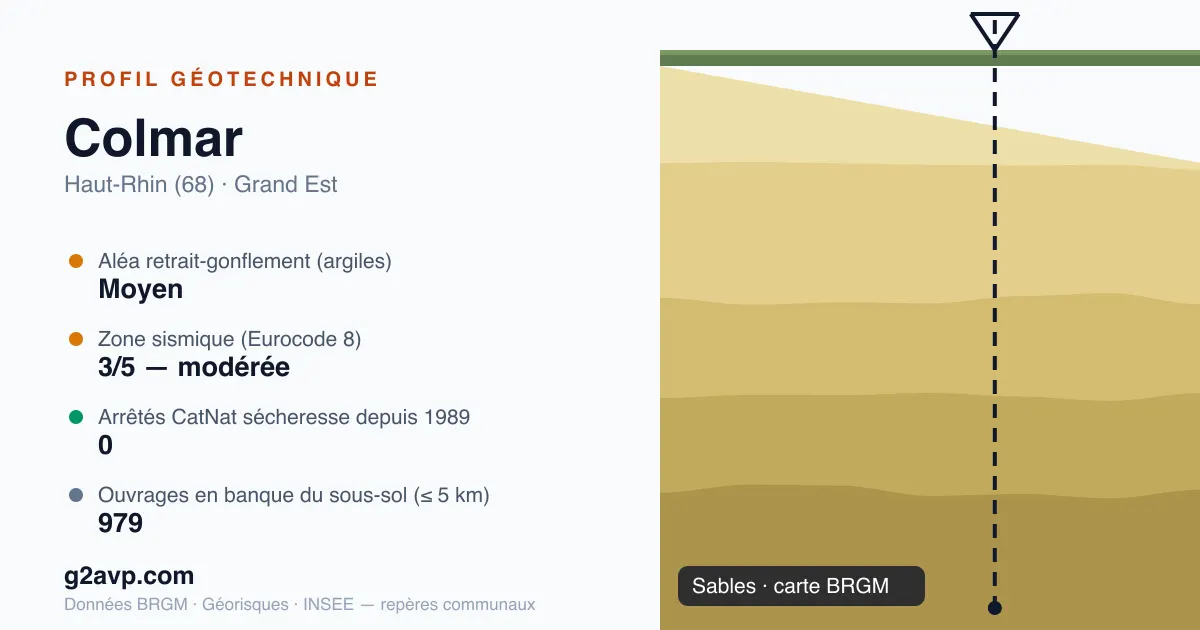 PROFIL GÉOTECHNIQUE

Colmar

Haut-Rhin (68) · Grand Est

Aléa retrait-gonflement (argiles)
Moyen

Zone sismique (Eurocode 8)
3/5 — modérée

Arrêtés CatNat sécheresse depuis 1989
0

Ouvrages en banque du sous-sol (≤ 5 km)
979

g2avp.com

Données BRGM · Géorisques · INSEE — repères communaux

Sables · carte BRGM